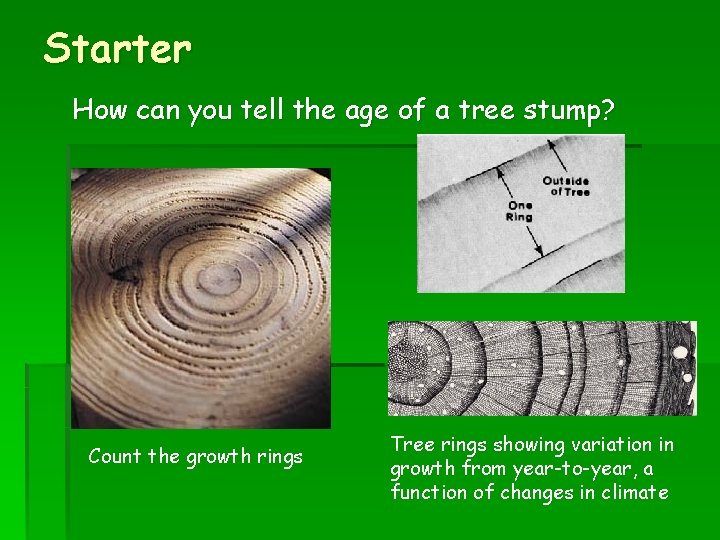 Starter

How can you tell the age of a tree stump?

Outside of Tree

One Ring

Count the growth rings

Tree rings showing variation in growth from year-to-year, a function of changes in climate